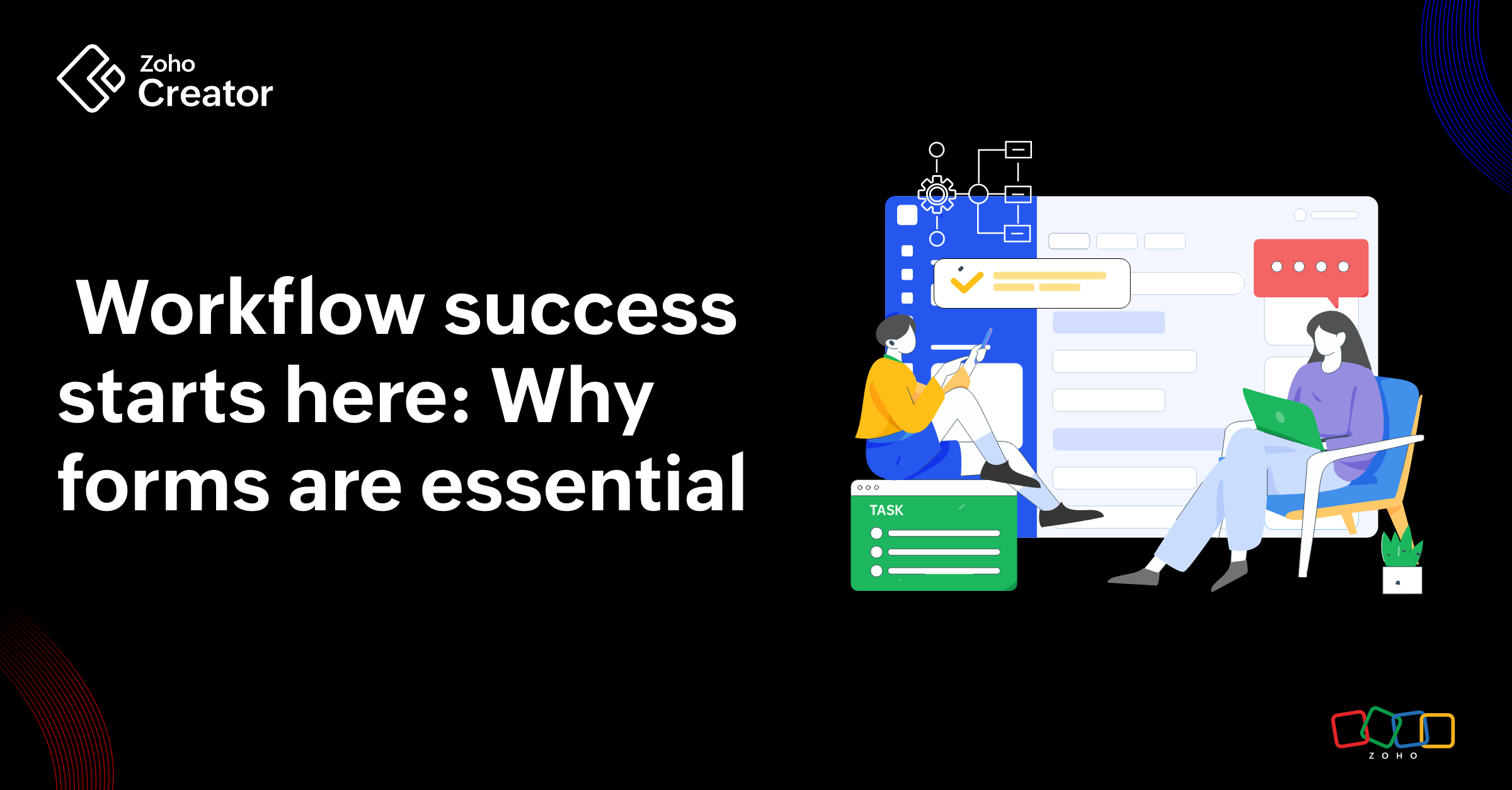 Zoho Creator

Workflow success starts here: Why forms are essential

TASK

ZOHO